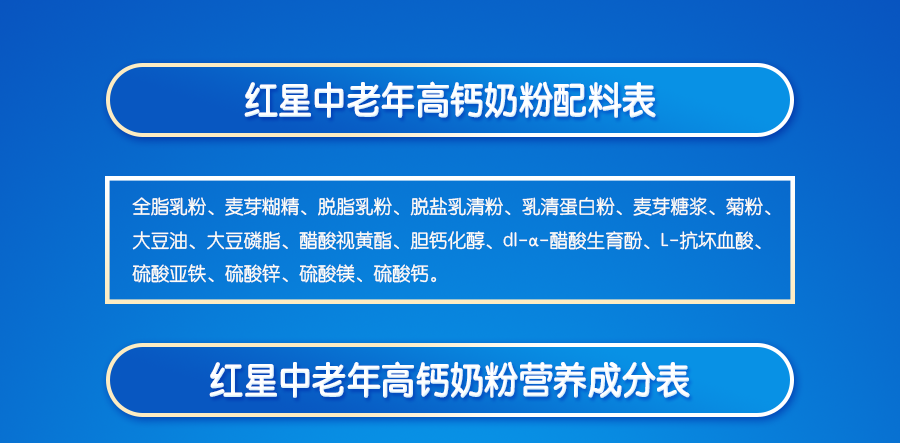 红星中老年高钙奶粉配料表

全脂乳粉、麦芽糊精、脱脂乳粉、脱盐乳清粉、乳清蛋白粉、麦芽糖浆、菊粉、大豆油、大豆磷脂、醋酸视黄酯、胆钙化醇、dl-α-醋酸生育酚、L-抗坏血酸、硫酸亚铁、硫酸锌、硫酸镁、硫酸钙。

红星中老年高钙奶粉营养成分表